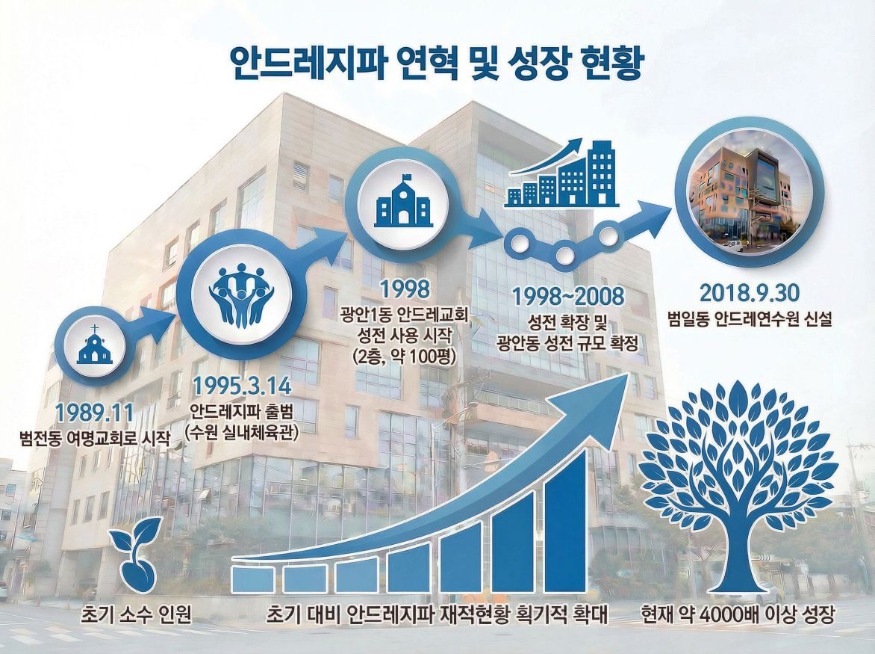 안드레지파 연혁 및 성장 현황

1989.11
범전동 여명교회로 시작

1995.3.14
안드레지파 출범
(수원 실내체육관)

1998
광안1동 안드레교회
성전 사용 시작
(2층, 약 100평)

1998~2008
성전 확장 및
광안동 성전 규모 확정

2018.9.30
범일동 안드레연수원 신설

초기 소수 인원

초기 대비 안드레지파 재적현황 획기적 확대

현재 약 4000배 이상 성장